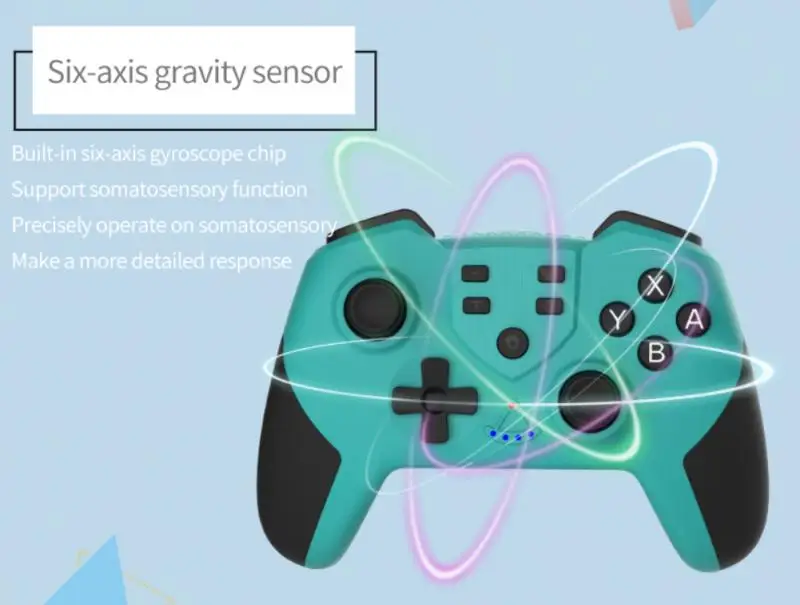 Six-axis gravity sensor

Built-in six-axis gyroscope chip
Support somatosensory function
Precisely operate on somatosensory
Make a more detailed response

X
Y
A
B